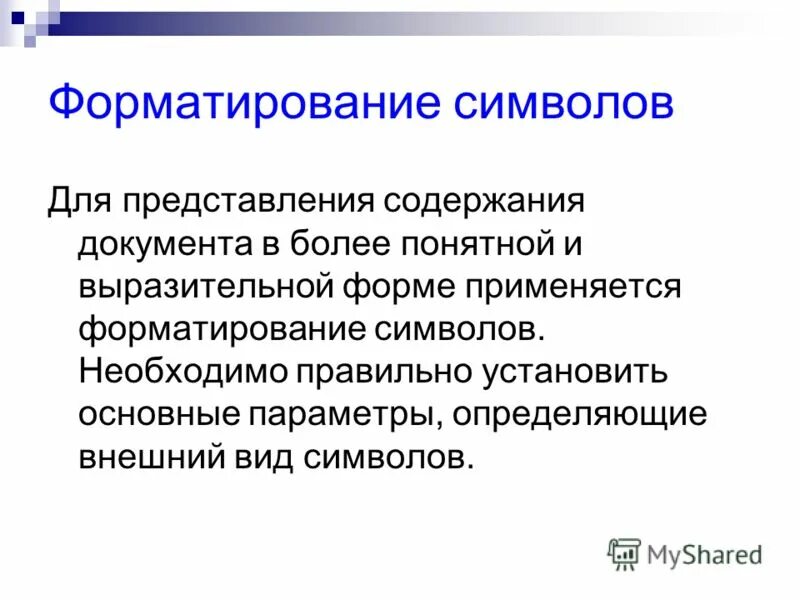 Форматирование символов

Для представления содержания документа в более понятной и выразительной форме применяется форматирование символов. Необходимо правильно установить основные параметры, определяющие внешний вид символов.

MyShared